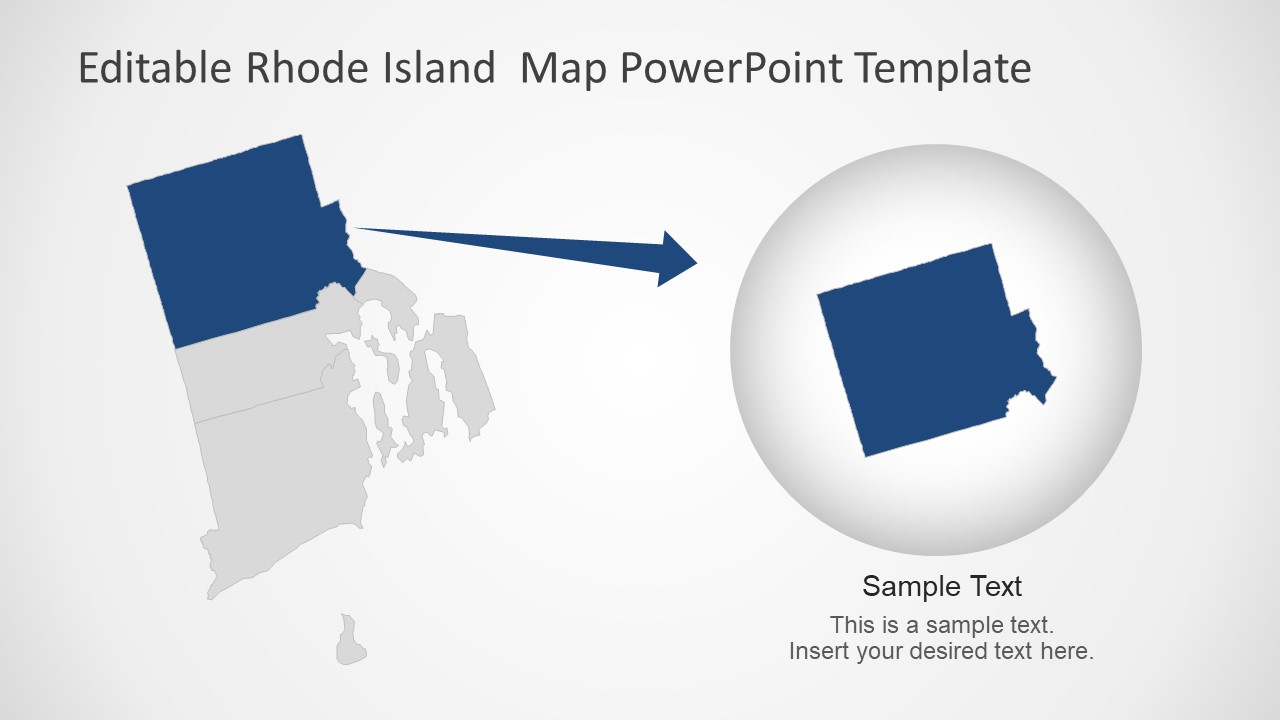 Editable Rhode Island  Map PowerPoint Template

Sample Text

This is a sample text.
Insert your desired text here.